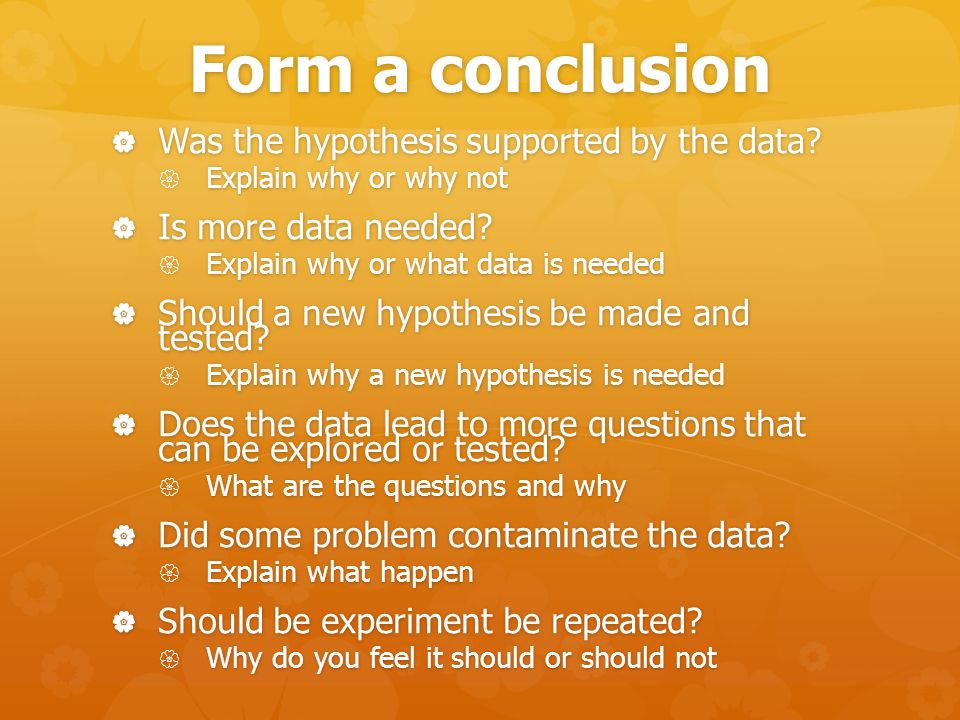 Form a conclusion

Was the hypothesis supported by the data?
Explain why or why not

Is more data needed?
Explain why or what data is needed

Should a new hypothesis be made and tested?
Explain why a new hypothesis is needed

Does the data lead to more questions that can be explored or tested?
What are the questions and why

Did some problem contaminate the data?
Explain what happen

Should be experiment be repeated?
Why do you feel it should or should not